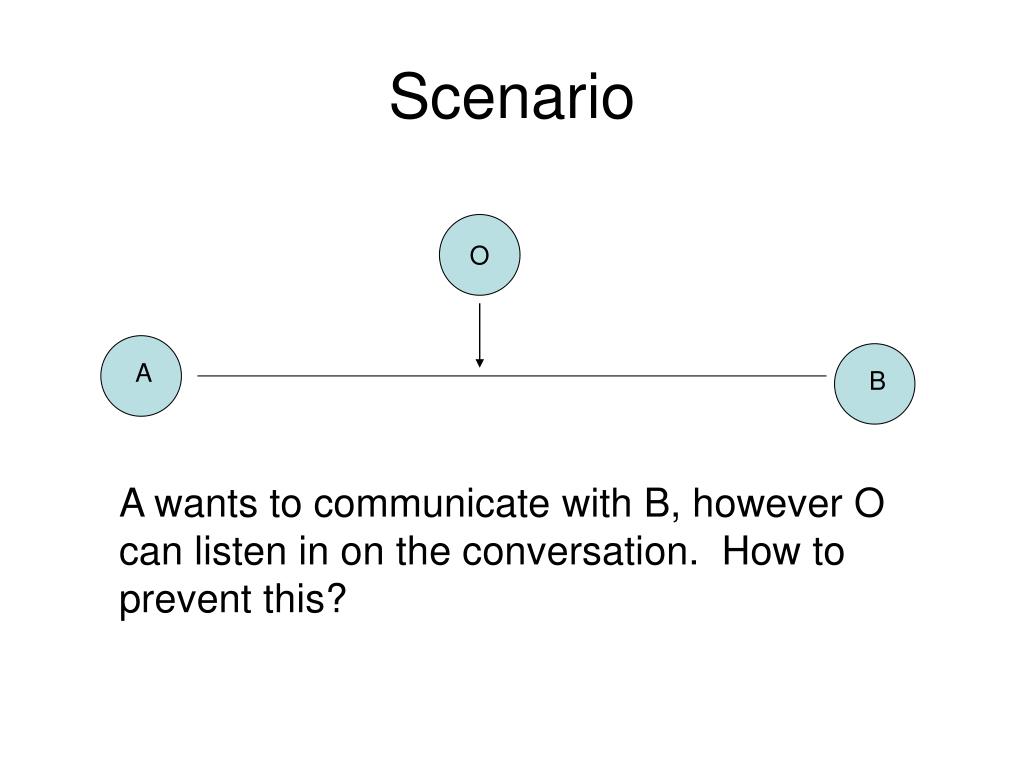 Scenario

O

A

B

A wants to communicate with B, however O can listen in on the conversation. How to prevent this?